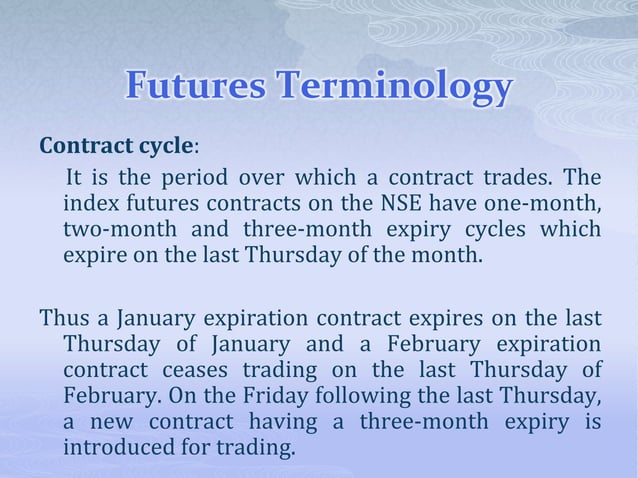 Futures Terminology

Contract cycle:

It is the period over which a contract trades. The index futures contracts on the NSE have one-month, two-month and three-month expiry cycles which expire on the last Thursday of the month.

Thus a January expiration contract expires on the last Thursday of January and a February expiration contract ceases trading on the last Thursday of February. On the Friday following the last Thursday, a new contract having a three-month expiry is introduced for trading.